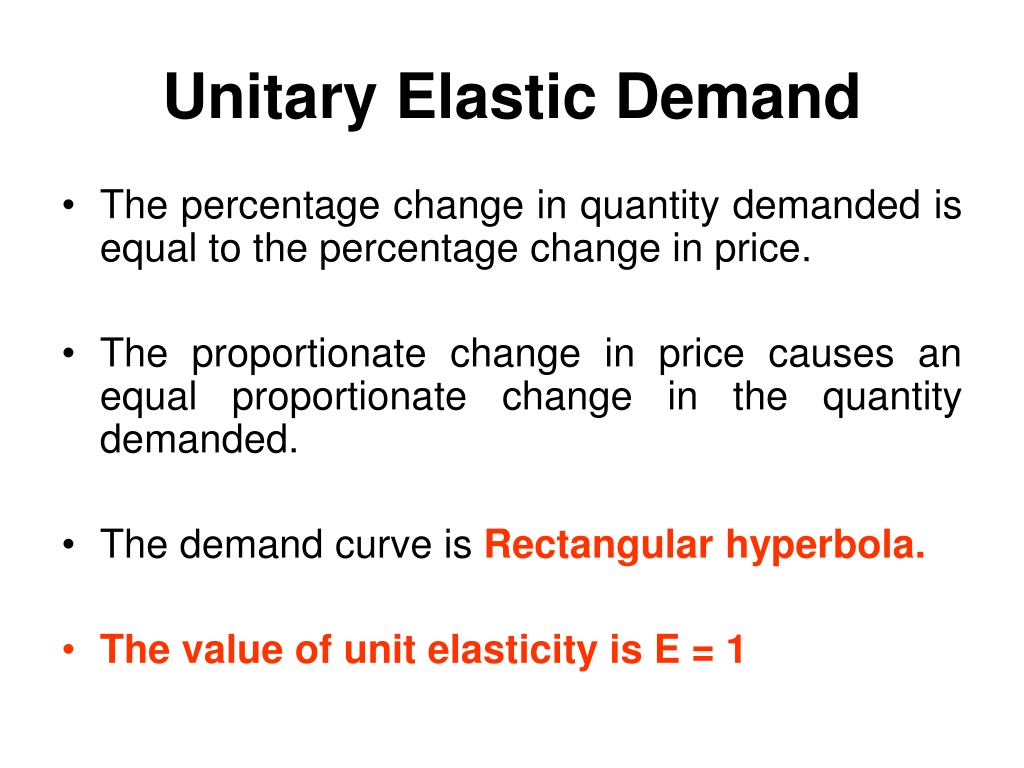 Unitary Elastic Demand

• The percentage change in quantity demanded is equal to the percentage change in price.

• The proportionate change in price causes an equal proportionate change in the quantity demanded.

• The demand curve is Rectangular hyperbola.

• The value of unit elasticity is E = 1